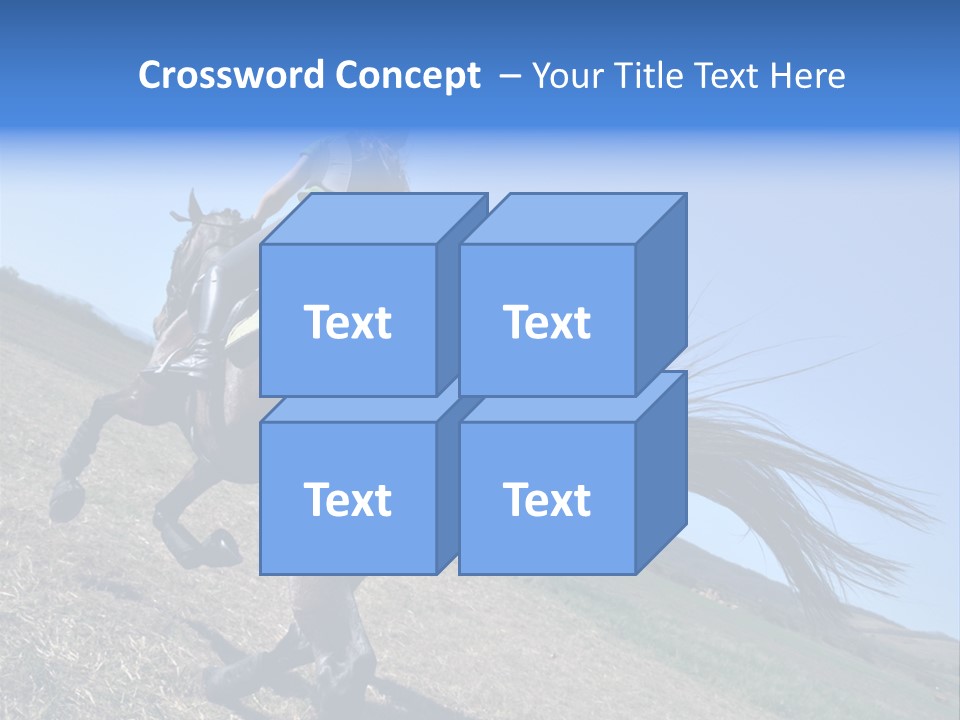 Crossword Concept – Your Title Text Here

Text

Text

Text

Text